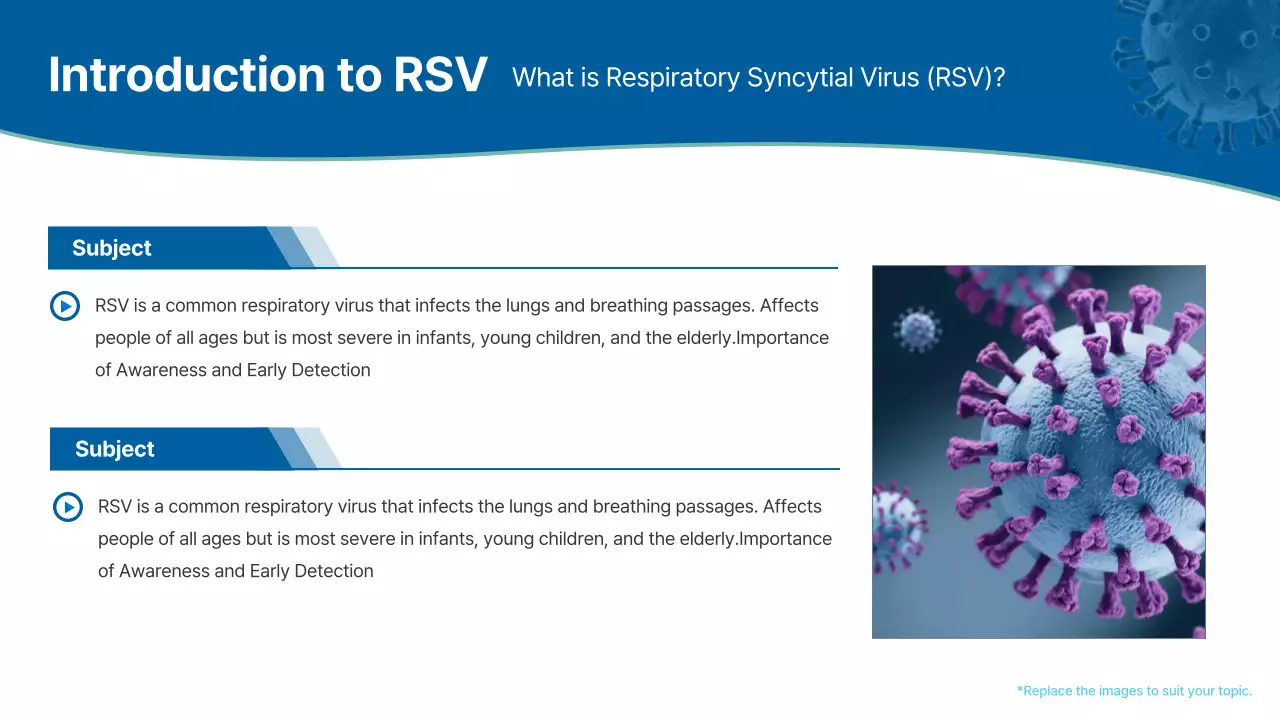 Introduction to RSV What is Respiratory Syncytial Virus (RSV)?

Subject

RSV is a common respiratory virus that infects the lungs and breathing passages. Affects people of all ages but is most severe in infants, young children, and the elderly.Importance of Awareness and Early Detection

Subject

RSV is a common respiratory virus that infects the lungs and breathing passages. Affects people of all ages but is most severe in infants, young children, and the elderly.Importance of Awareness and Early Detection

*Replace the images to suit your topic.